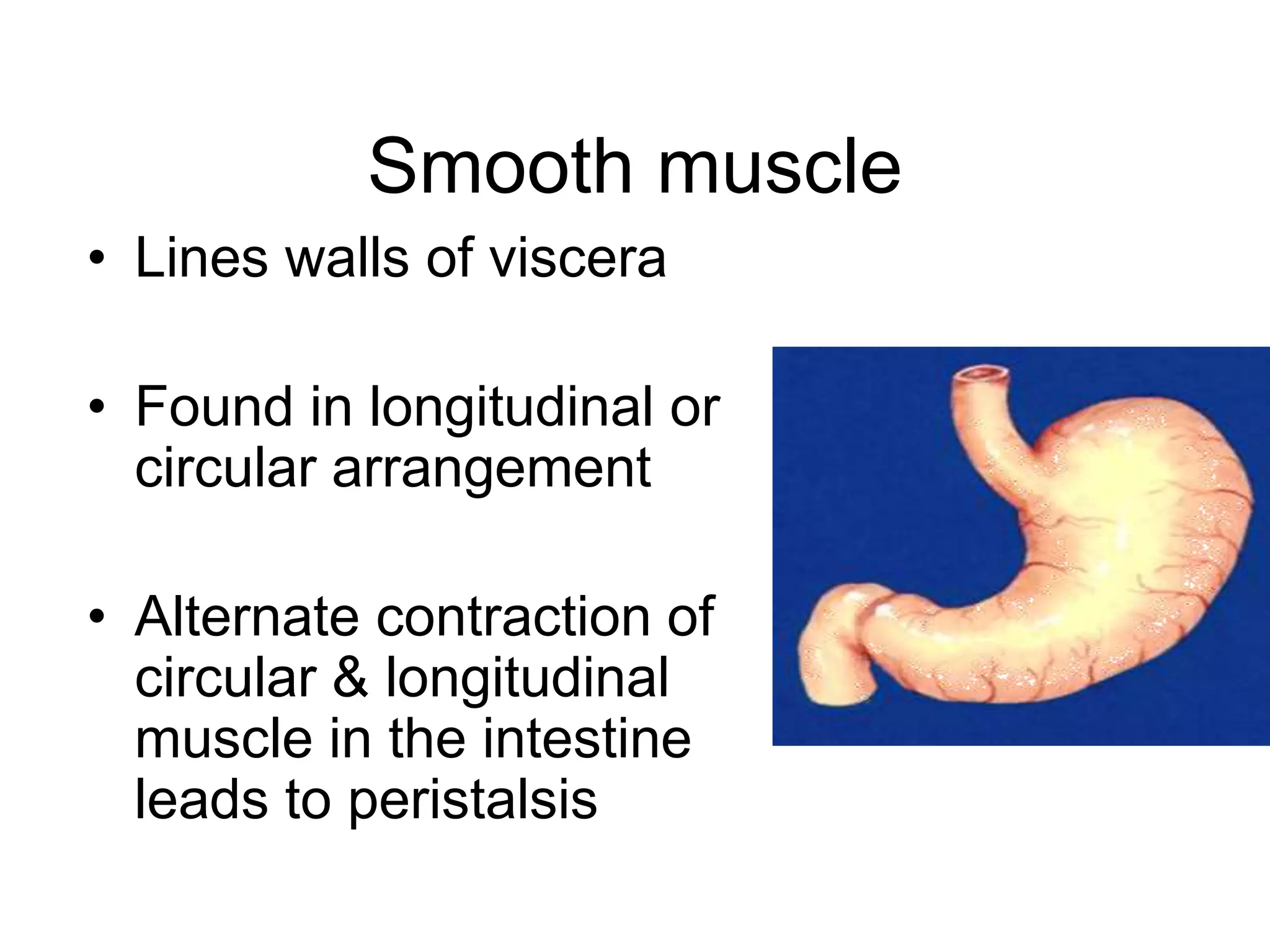 Smooth muscle

• Lines walls of viscera

• Found in longitudinal or circular arrangement

• Alternate contraction of circular & longitudinal muscle in the intestine leads to peristalsis